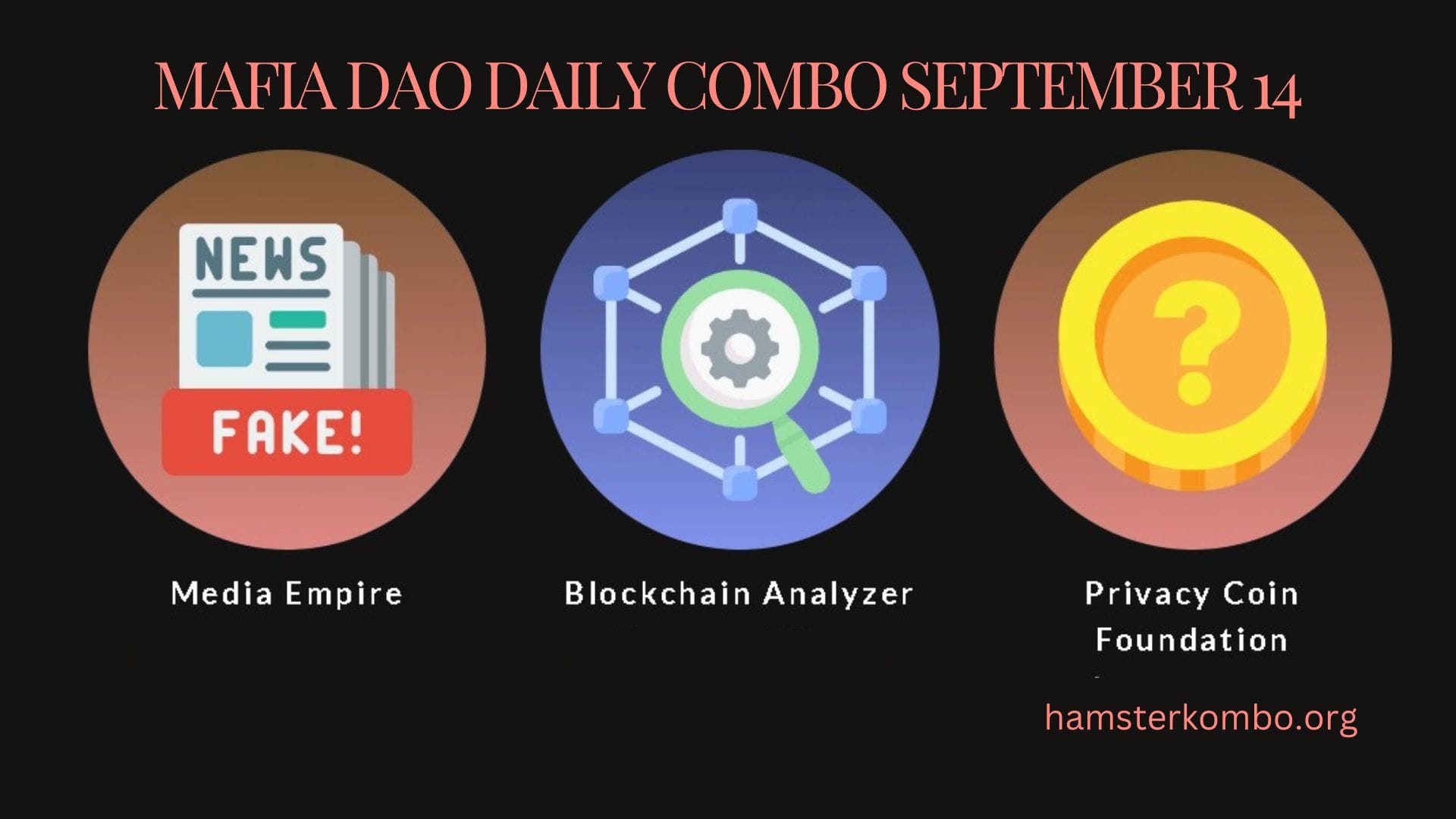 MAFIA DAO DAILY COMBO SEPTEMBER 14

NEWS

FAKE!

?

Media Empire

Blockchain Analyzer

Privacy Coin Foundation

hamsterkombo.org